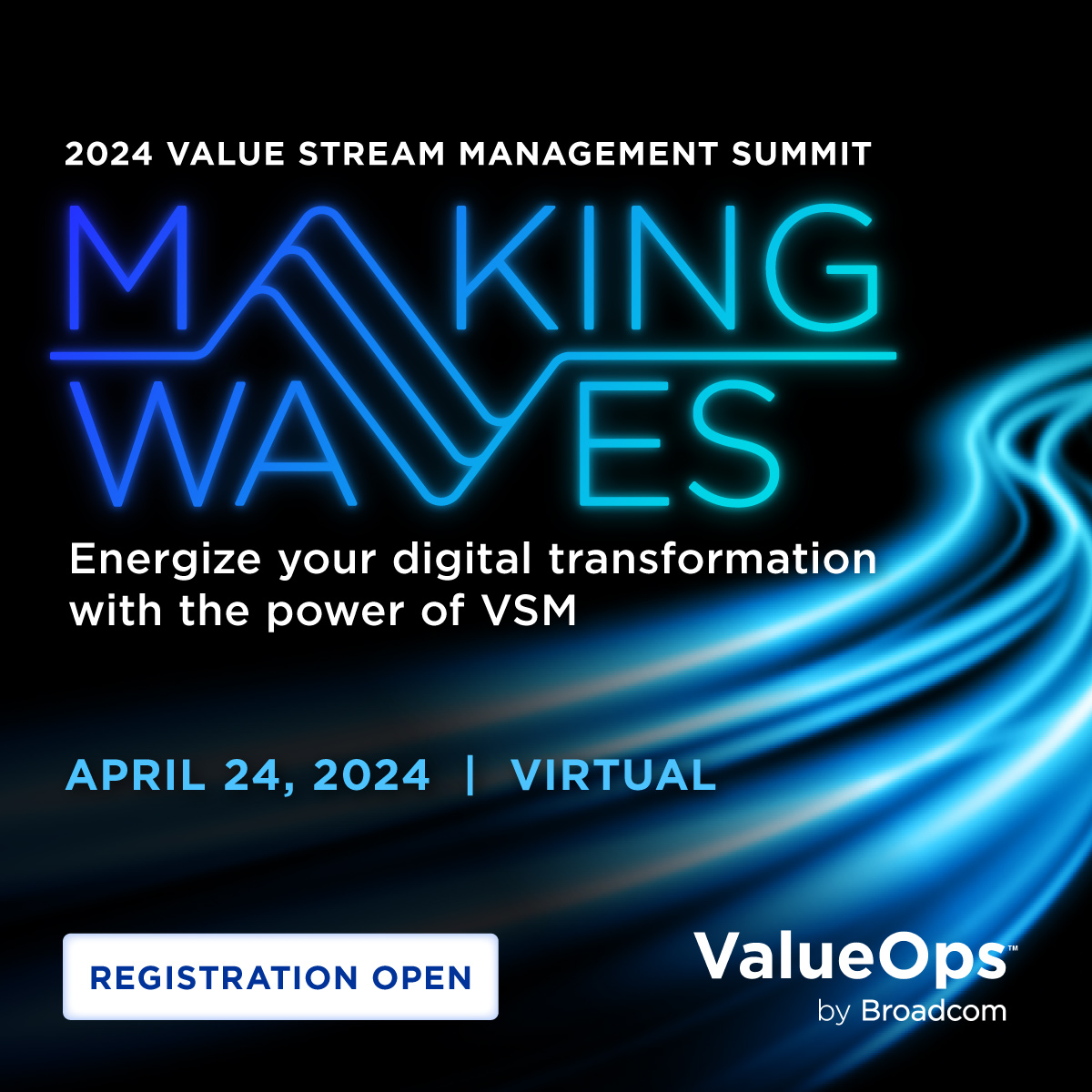 2024 VALUE STREAM MANAGEMENT SUMMIT

MAKING WAVES

Energize your digital transformation with the power of VSM

APRIL 24, 2024 | VIRTUAL

REGISTRATION OPEN

ValueOps™
by Broadcom